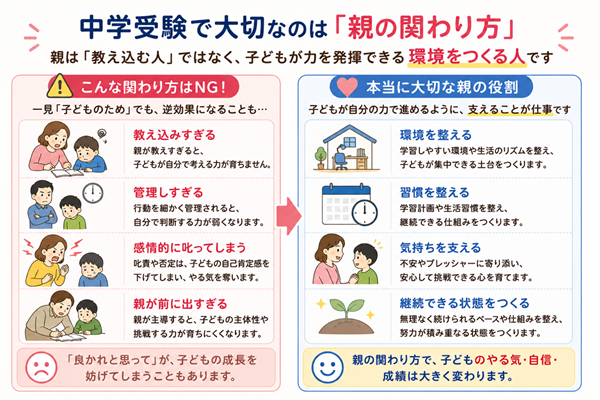 中学受験で大切なのは「親の関わり方」

親は「教え込む人」ではなく、子どもが力を発揮できる環境をつくる人です

こんな関わり方はNG！

一見「子どものため」でも、逆効果になることも…

教え込みすぎる

親が教えすぎると、子どもが自分で考える力が育ちません。

管理しすぎる

行動を細かく管理されると、自分で判断する力が弱くなります。

感情的に叱ってしまう

叱責や否定は、子どもの自己肯定感を下げてしまい、やる気を奪います。

親が前に出すぎる

親が主導すると、子どもの主体性や挑戦する力が育ちにくくなります。

「良かれと思って」が、子どもの成長を妨げてしまうこともあります。

本当に大切な親の役割

子どもが自分の力で進めるように、支えることが仕事です

環境を整える

学習しやすい環境や生活のリズムを整え、子どもが集中できる土台をつくります。

習慣を整える

学習計画や生活習慣を整え、継続できる仕組みをつくります。

気持ちを支える

不安やプレッシャーに寄り添い、安心して挑戦できる心を育てます。

継続できる状態をつくる

無理なく続けられるペースや仕組みを整え、努力が積み重なる状態をつくります。

親の関わり方で、子どものやる気・自信・成績は大きく変わります。